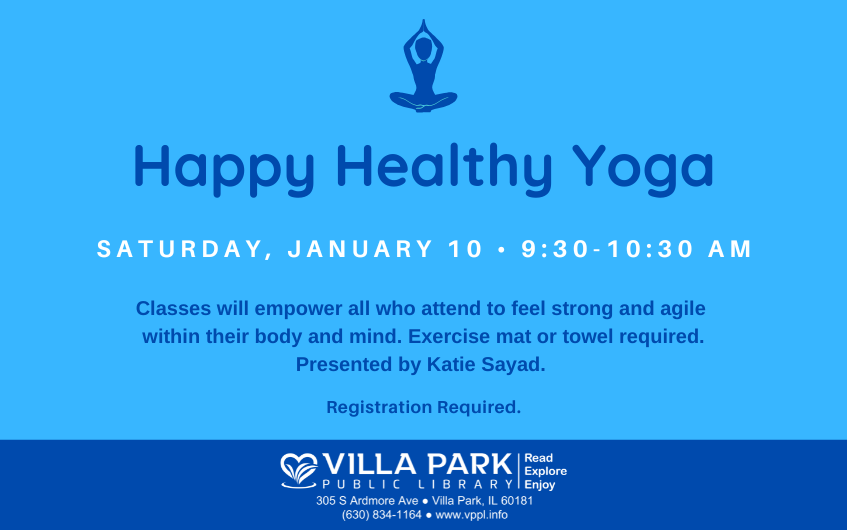 Happy Healthy Yoga

SATURDAY, JANUARY 10 • 9:30-10:30 AM

Classes will empower all who attend to feel strong and agile within their body and mind. Exercise mat or towel required. Presented by Katie Sayad.

Registration Required.

VILLA PARK PUBLIC LIBRARY

Read Explore Enjoy

305 S Ardmore Ave ● Villa Park, IL 60181
(630) 834-1164 ● www.vppl.info